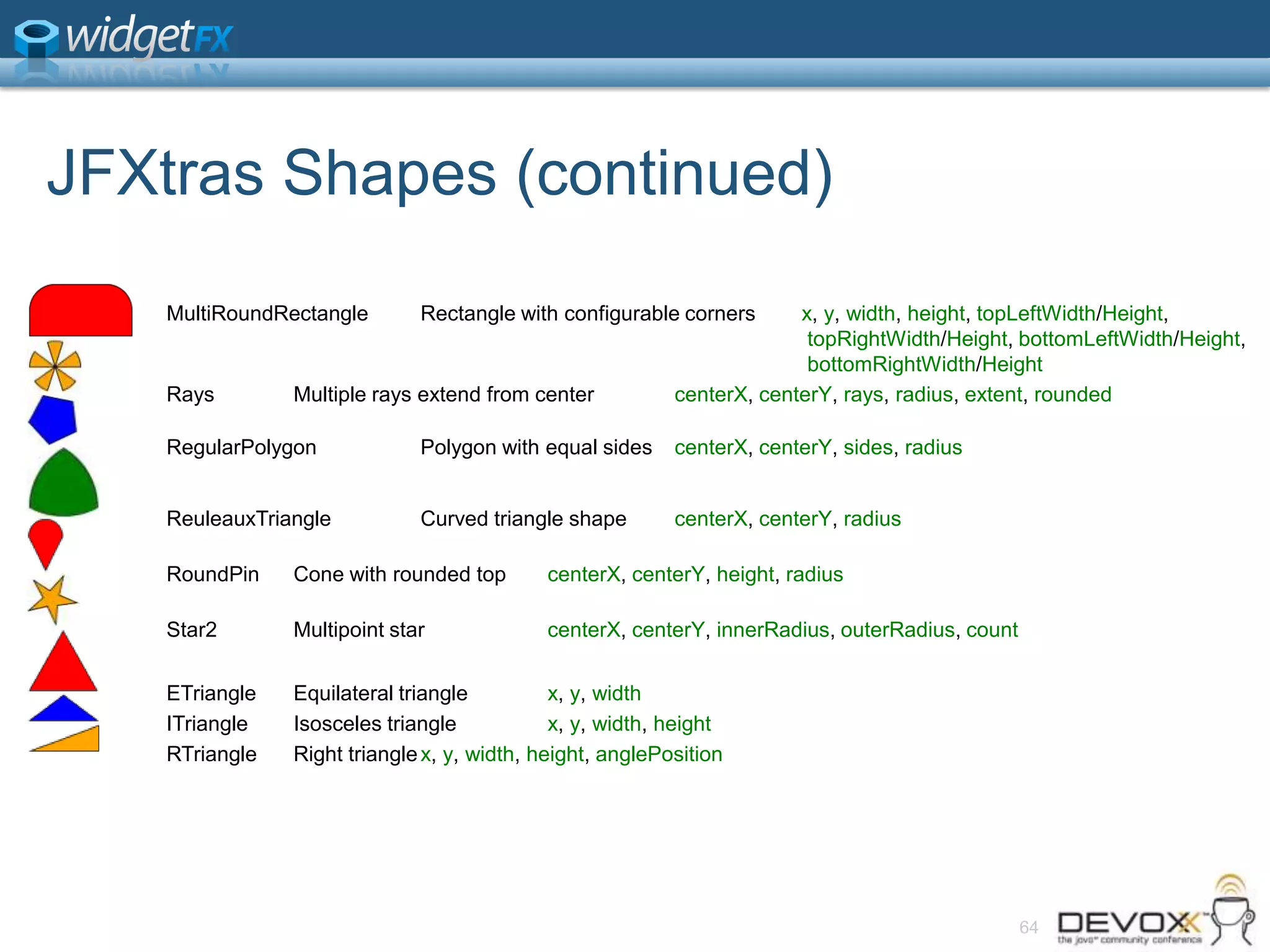 widgetFX

JFXtras Shapes (continued)

MultiRoundRectangle Rectangle with configurable corners x, y, width, height, topLeftWidth/Height, topRightWidth/Height, bottomLeftWidth/Height, bottomRightWidth/Height

Rays Multiple rays extend from center centerX, centerY, rays, radius, extent, rounded

RegularPolygon Polygon with equal sides centerX, centerY, sides, radius

ReuleauxTriangle Curved triangle shape centerX, centerY, radius

RoundPin Cone with rounded top centerX, centerY, height, radius

Star2 Multipoint star centerX, centerY, innerRadius, outerRadius, count

ETriangle Equilateral triangle x, y, width
ITriangle Isosceles triangle x, y, width, height
RTriangle Right triangle x, y, width, height, anglePosition

64

DEVOXX the java community conference